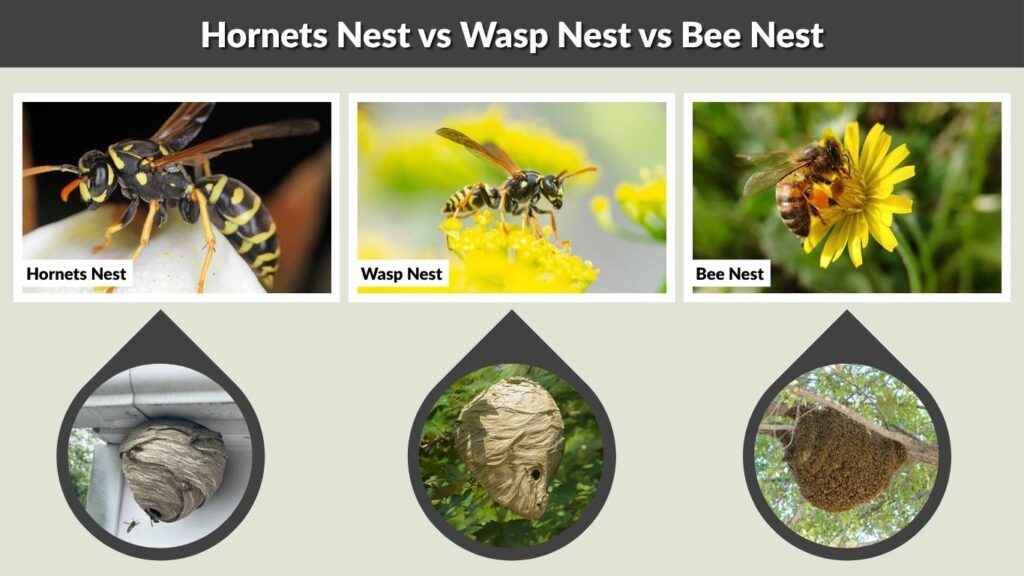 Hornets Nest vs Wasp Nest vs Bee Nest

Hornets Nest

Wasp Nest

Bee Nest